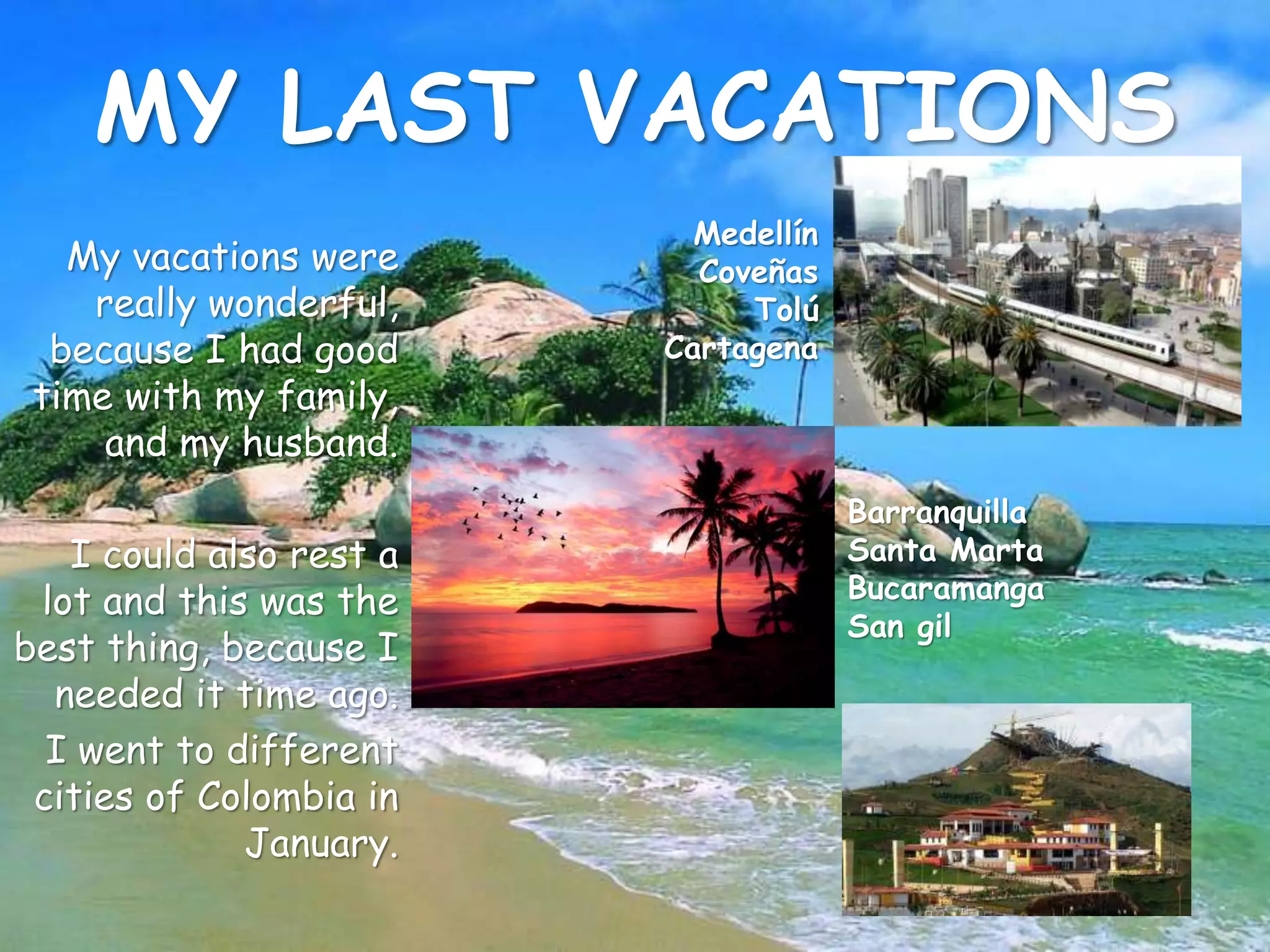 MY LAST VACATIONS

My vacations were really wonderful, because I had good time with my family, and my husband.

I could also rest a lot and this was the best thing, because I needed it time ago.

I went to different cities of Colombia in January.

Medellín
Coveñas
Tolú
Cartagena

Barranquilla
Santa Marta
Bucaramanga
San gil